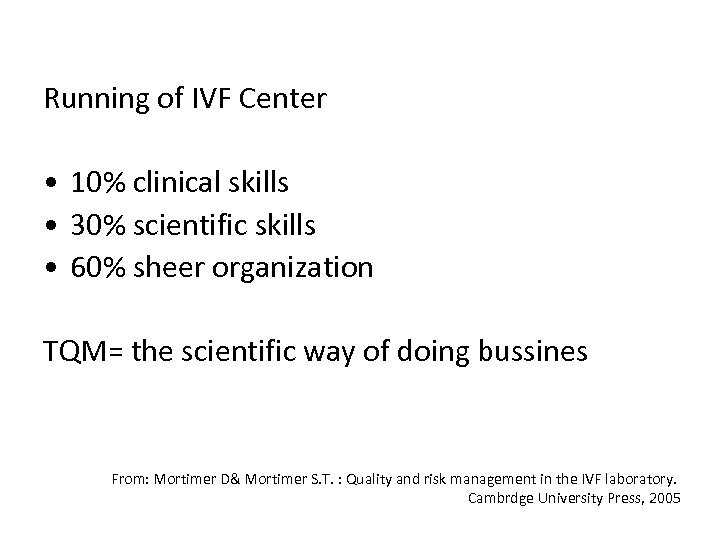 Running of IVF Center

• 10% clinical skills
• 30% scientific skills
• 60% sheer organization

TQM= the scientific way of doing bussines

From: Mortimer D& Mortimer S.T. : Quality and risk management in the IVF laboratory. Cambrdge University Press, 2005